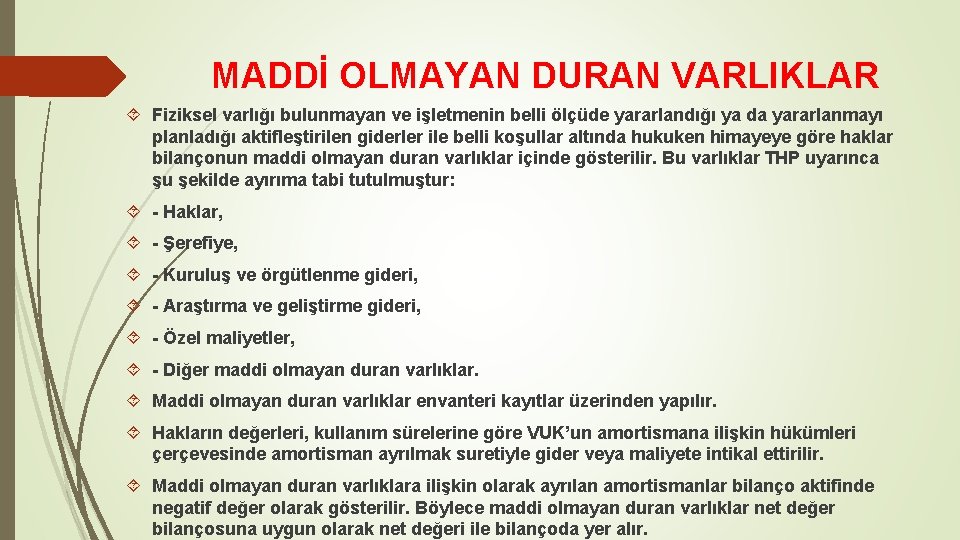 MADDİ OLMAYAN DURAN VARLIKLAR

Fiziksel varlığı bulunmayan ve işletmenin belli ölçüde yararlandığı ya da yararlanmayı planladığı aktifleştirilen giderler ile belli koşullar altında hukuken himayeye göre haklar bilançonun maddi olmayan duran varlıklar içinde gösterilir. Bu varlıklar THP uyarınca şu şekilde ayırıma tabi tutulmuştur:

- Haklar,

- Şerefiye,

- Kuruluş ve örgütlenme gideri,

- Araştırma ve geliştirme gideri,

- Özel maliyetler,

- Diğer maddi olmayan duran varlıklar.

Maddi olmayan duran varlıklar envanteri kayıtlar üzerinden yapılır.

Hakların değerleri, kullanım sürelerine göre VUK'un amortismana ilişkin hükümleri çerçevesinde amortisman ayrılmak suretiyle gider veya maliyete intikal ettirilir.

Maddi olmayan duran varlıklara ilişkin olarak ayrılan amortismanlar bilanço aktifinde negatif değer olarak gösterilir. Böylece maddi olmayan duran varlıklar net değer bilançosuna uygun olarak net değeri ile bilançoda yer alır.